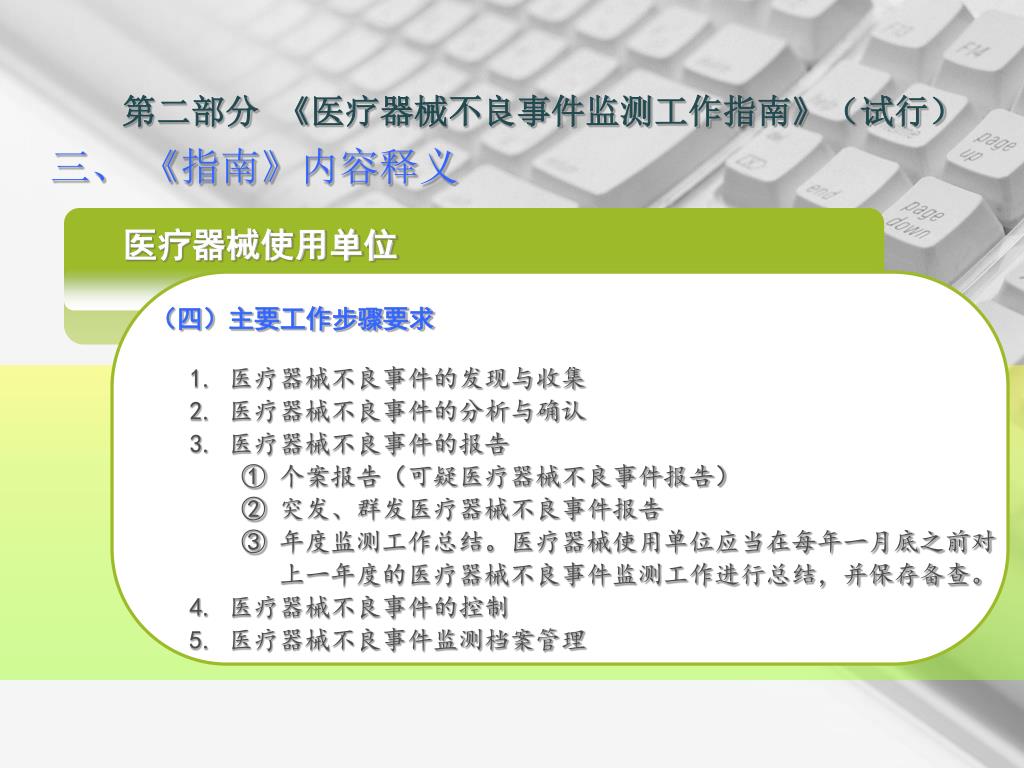 第二部分 《医疗器械不良事件监测工作指南》（试行）

三、《指南》内容释义

医疗器械使用单位

（四）主要工作步骤要求

1. 医疗器械不良事件的发现与收集
2. 医疗器械不良事件的分析与确认
3. 医疗器械不良事件的报告
① 个案报告（可疑医疗器械不良事件报告）
② 突发、群发医疗器械不良事件报告
③ 年度监测工作总结。医疗器械使用单位应当在每年一月底之前对上一年度的医疗器械不良事件监测工作进行总结，并保存备查。
4. 医疗器械不良事件的控制
5. 医疗器械不良事件监测档案管理

F3
F4
page up
end
page down